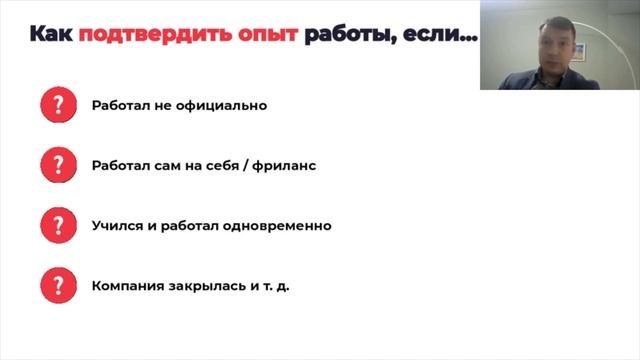 Как подтвердить опыт работы, если...

?

Работал не официально

?

Работал сам на себя / фриланс

?

Учился и работал одновременно

?

Компания закрылась и т. д.